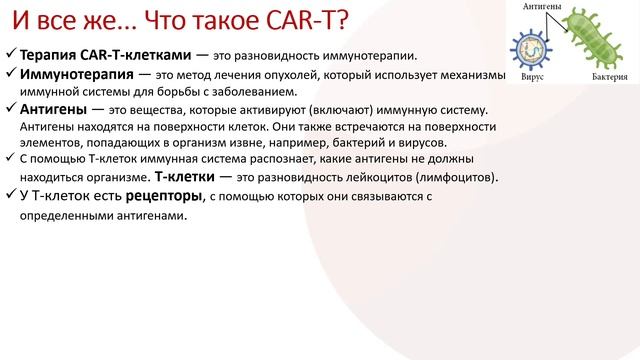 И все же... Что такое CAR-T?

Антигены

Вирус

Бактерия

✓ Терапия CAR-T-клетками — это разновидность иммунотерапии.

✓ Иммунотерапия — это метод лечения опухолей, который использует механизмы иммунной системы для борьбы с заболеванием.

✓ Антигены — это вещества, которые активируют (включают) иммунную систему. Антигены находятся на поверхности клеток. Они также встречаются на поверхности элементов, попадающих в организм извне, например, бактерий и вирусов.

✓ С помощью Т-клеток иммунная система распознает, какие антигены не должны находиться организме. Т-клетки — это разновидность лейкоцитов (лимфоцитов).

✓ У Т-клеток есть рецепторы, с помощью которых они связываются с определенными антигенами.